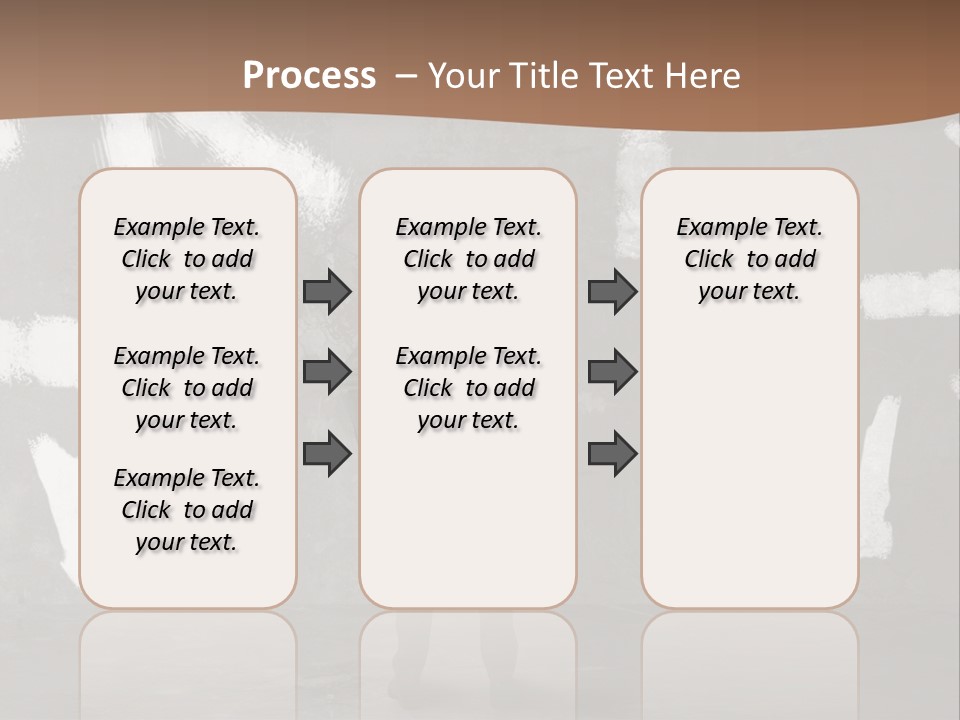 Process – Your Title Text Here

Example Text. Click to add your text.

Example Text. Click to add your text.

Example Text. Click to add your text.

Example Text. Click to add your text.

Example Text. Click to add your text.

Example Text. Click to add your text.